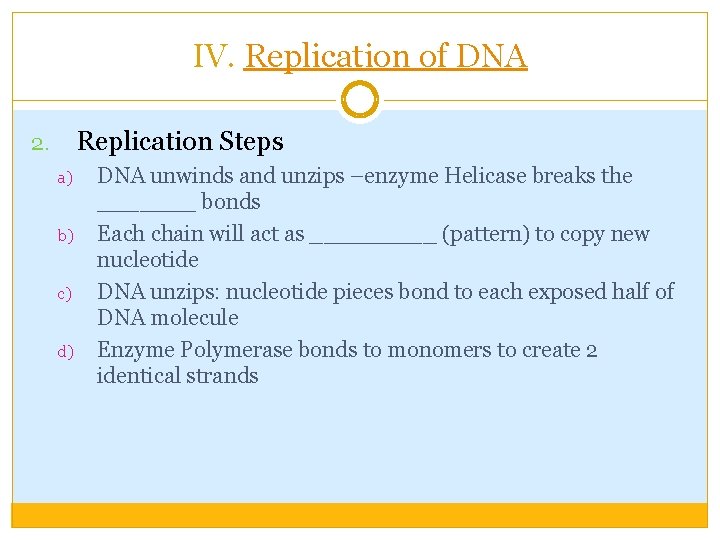 IV. Replication of DNA

2. Replication Steps

a) DNA unwinds and unzips –enzyme Helicase breaks the ________ bonds

b) Each chain will act as __________ (pattern) to copy new nucleotide

c) DNA unzips: nucleotide pieces bond to each exposed half of DNA molecule

d) Enzyme Polymerase bonds to monomers to create 2 identical strands